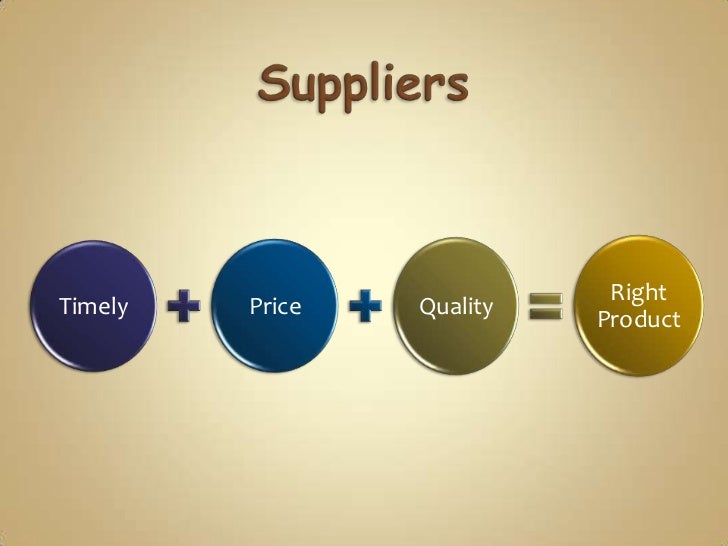 Suppliers

Timely + Price + Quality = Right Product